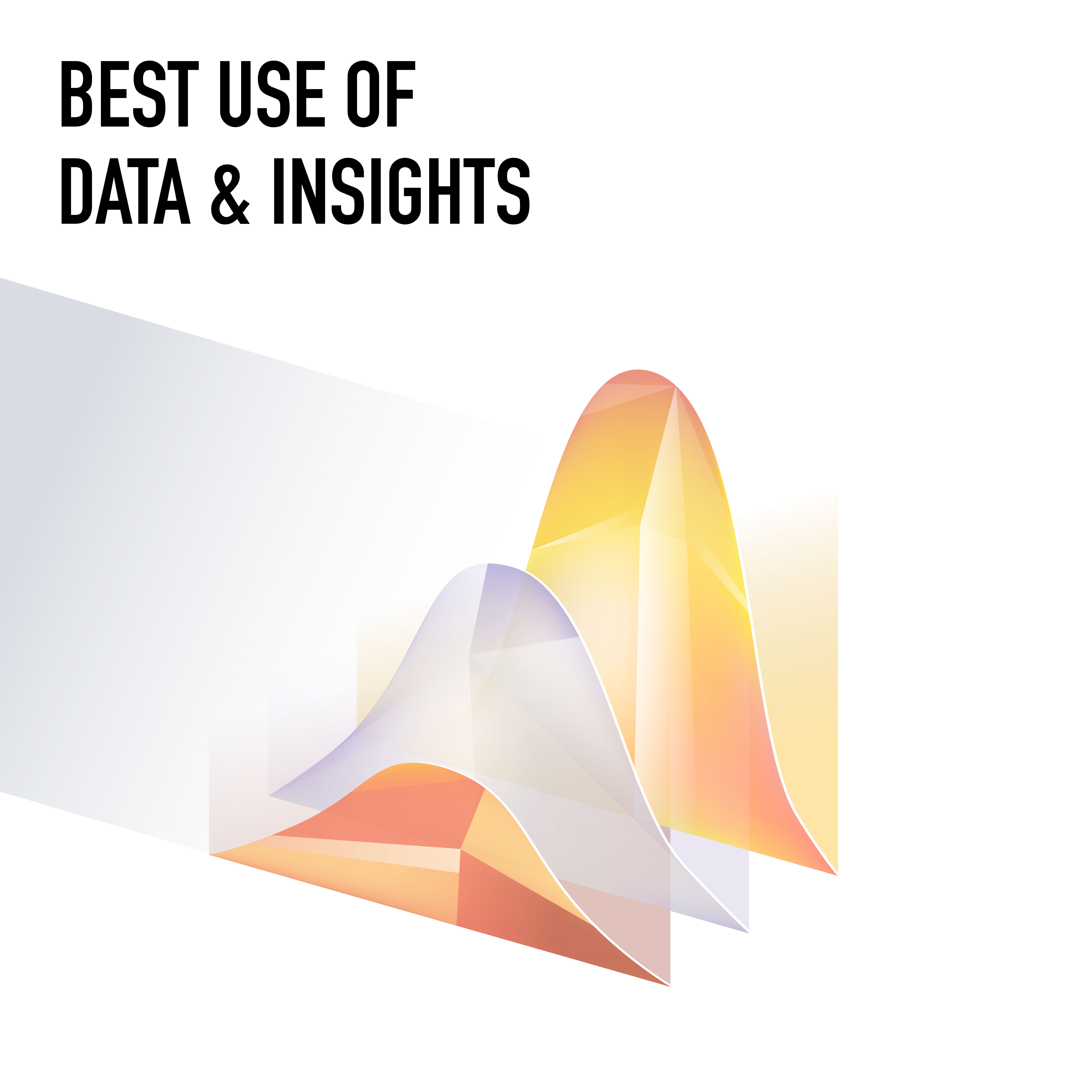 BEST USE OF DATA & INSIGHTS